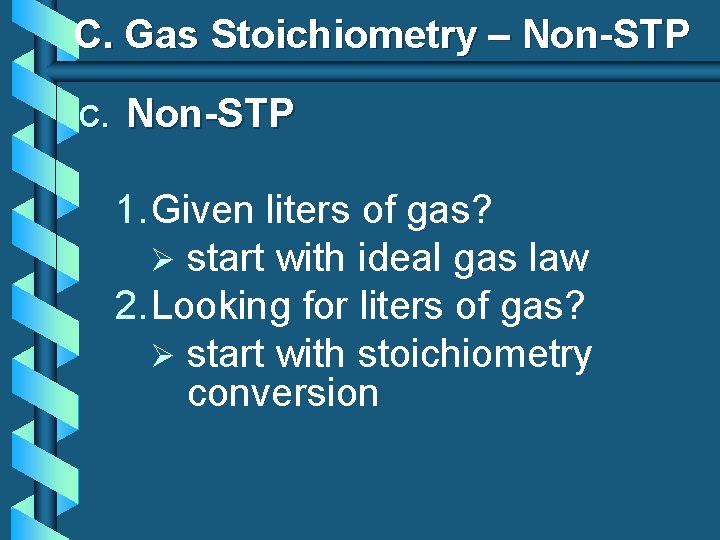 C. Gas Stoichiometry – Non-STP

C. Non-STP

1. Given liters of gas?
➢ start with ideal gas law
2. Looking for liters of gas?
➢ start with stoichiometry conversion